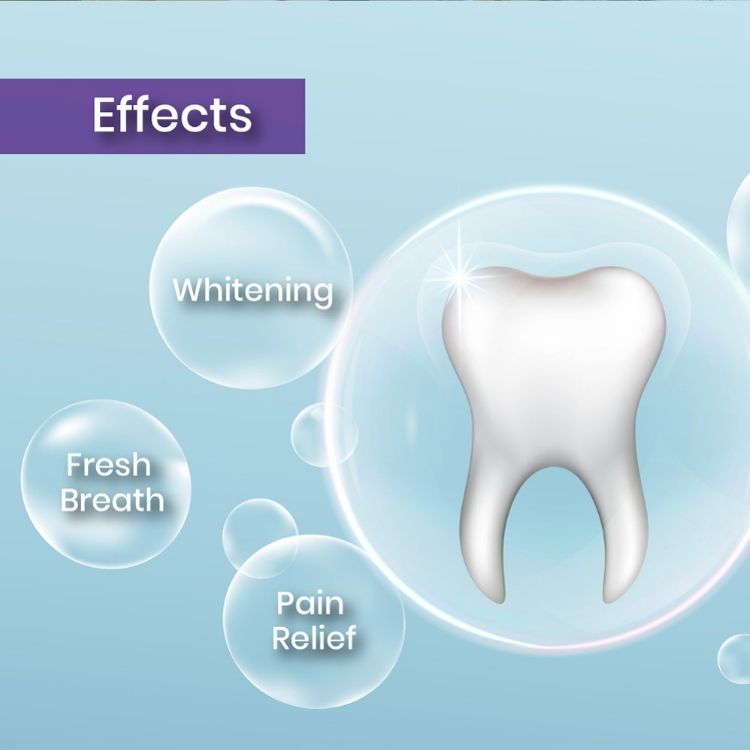 Effects

Whitening

Fresh Breath

Pain Relief